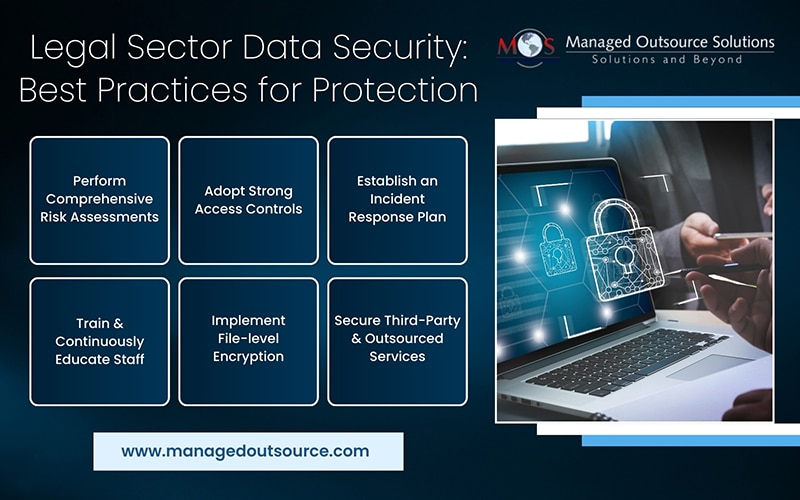 Legal Sector Data Security: Best Practices for Protection

MOS Managed Outsource Solutions
Solutions and Beyond

Perform Comprehensive Risk Assessments

Adopt Strong Access Controls

Establish an Incident Response Plan

Train & Continuously Educate Staff

Implement File-level Encryption

Secure Third-Party & Outsourced Services

www.managedoutsource.com